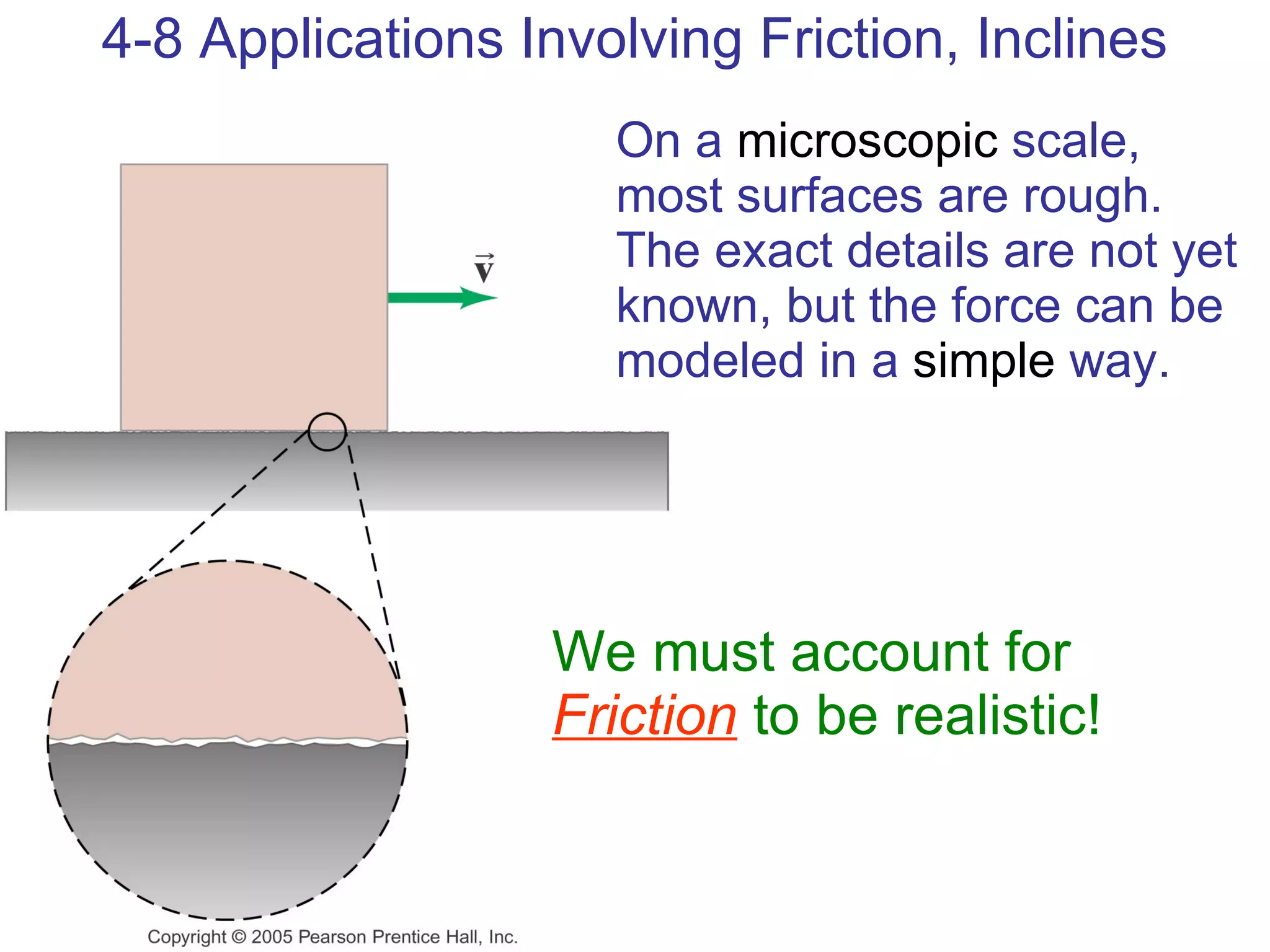 4-8 Applications Involving Friction, Inclines

$\vec{v}$

On a microscopic scale, most surfaces are rough. The exact details are not yet known, but the force can be modeled in a simple way.

We must account for Friction to be realistic!

Copyright © 2005 Pearson Prentice Hall, Inc.